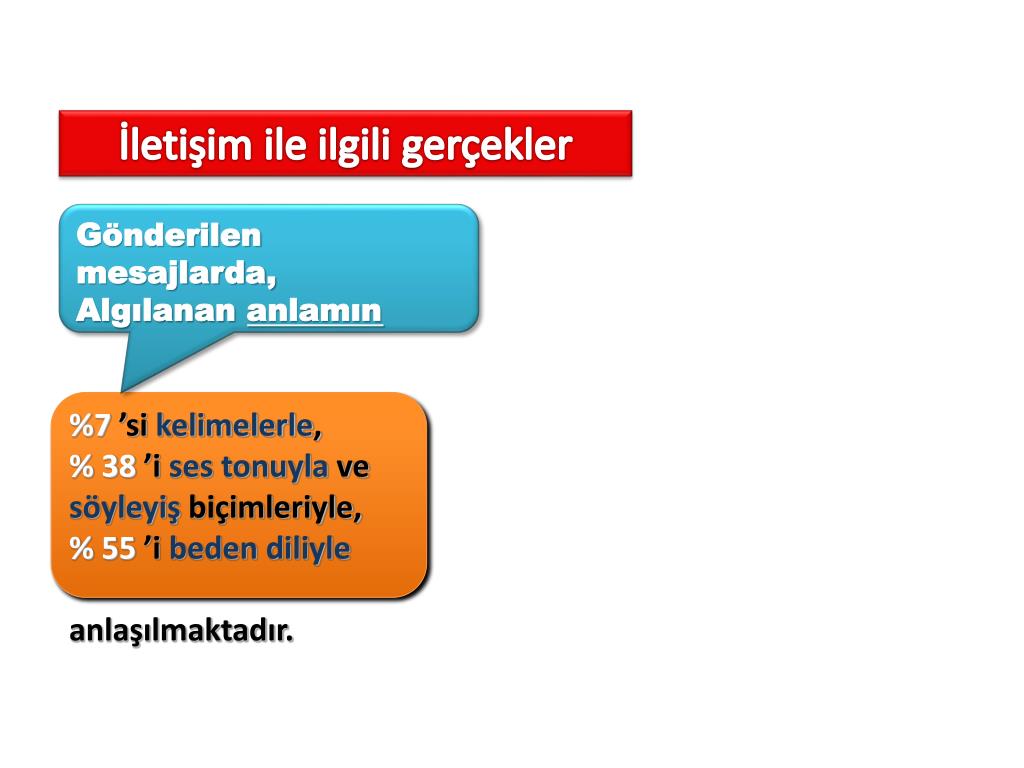 İletişim ile ilgili gerçekler

Gönderilen mesajlarda, Algılanan anlamın

%7 ’si kelimelerle,
% 38 ’i ses tonuyla ve söyleyiş biçimleriyle,
% 55 ’i beden diliyle

anlaşılmaktadır.